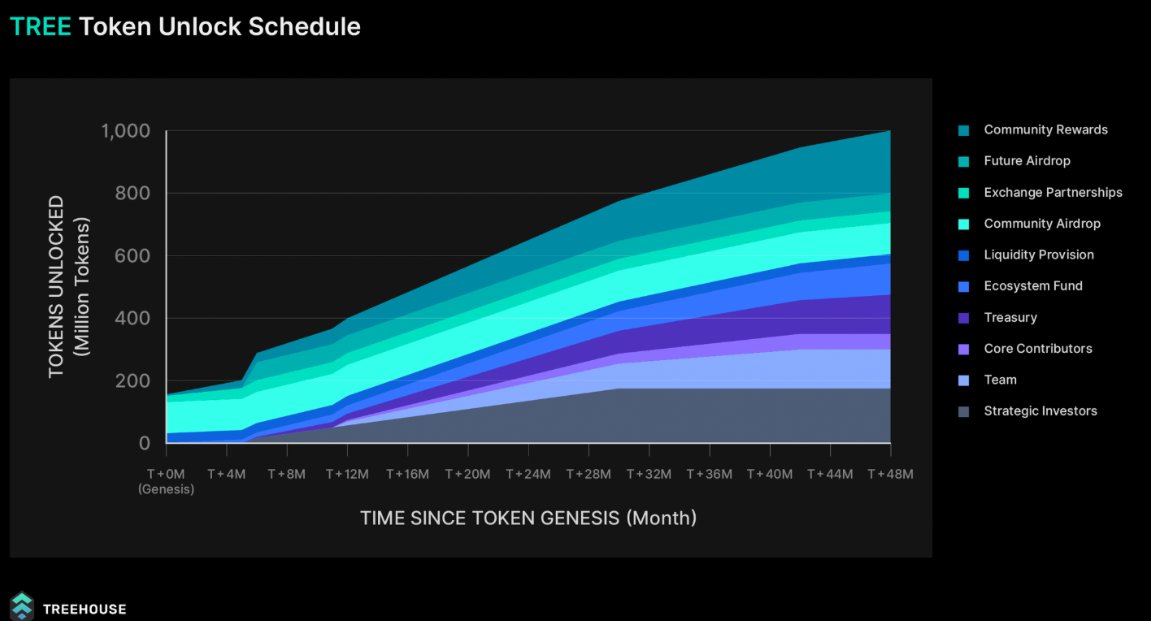 TREE Token Unlock Schedule

TOKENS UNLOCKED (Million Tokens)

1,000
800
600
400
200
0

T+0M (Genesis)
T+4M
T+8M
T+12M
T+16M
T+20M
T+24M
T+28M
T+32M
T+36M
T+40M
T+44M
T+48M

TIME SINCE TOKEN GENESIS (Month)

Community Rewards
Future Airdrop
Exchange Partnerships
Community Airdrop
Liquidity Provision
Ecosystem Fund
Treasury
Core Contributors
Team
Strategic Investors

TREEHOUSE